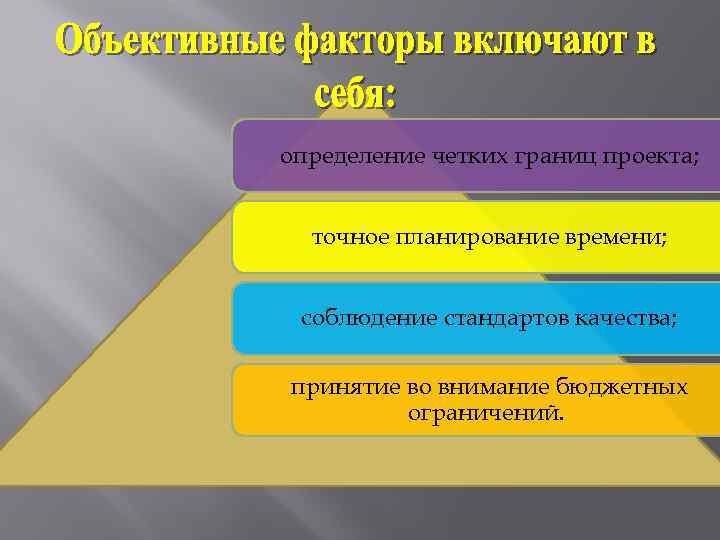 Объективные факторы включают в себя:

определение четких границ проекта;

точное планирование времени;

соблюдение стандартов качества;

принятие во внимание бюджетных ограничений.